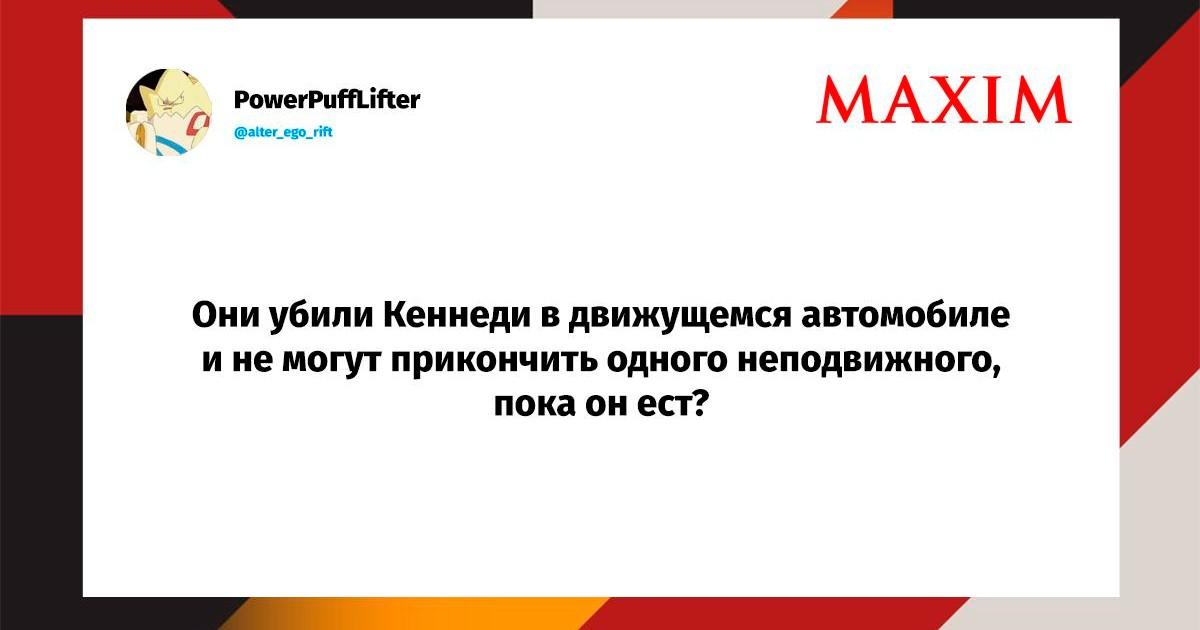 PowerPuffLifter
@alter_ego_rift

MAXIM

Они убили Кеннеди в движущемся автомобиле и не могут прикончить одного неподвижного, пока он ест?